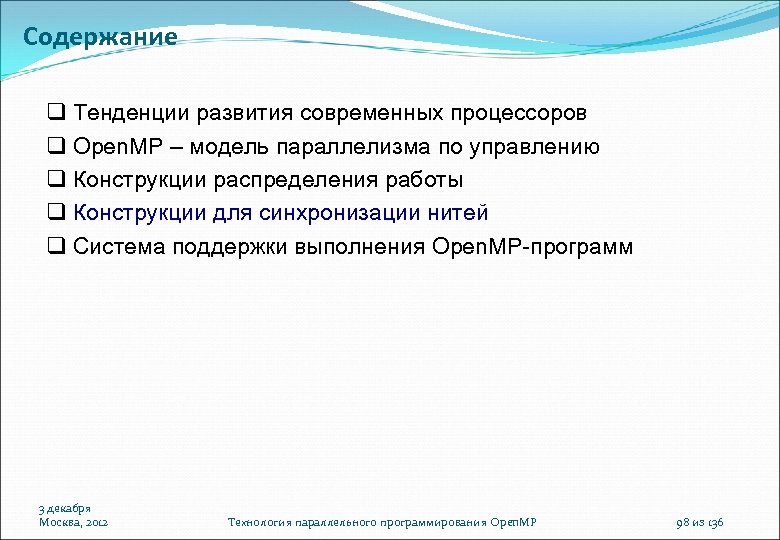 Содержание

❑ Тенденции развития современных процессоров
❑ OpenMP – модель параллелизма по управлению
❑ Конструкции распределения работы
❑ Конструкции для синхронизации нитей
❑ Система поддержки выполнения OpenMP-программ

3 декабря
Москва, 2012

Технология параллельного программирования OpenMP

98 из 136